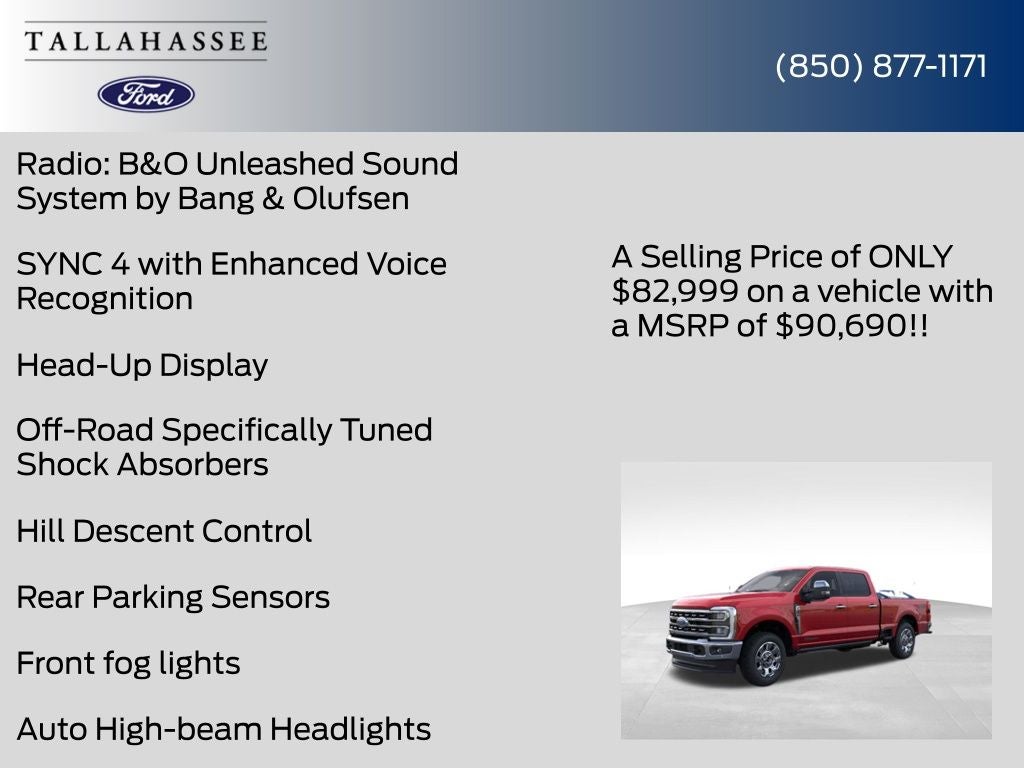 TALLAHASSEE

Ford

(850) 877-1171

Radio: B&O Unleashed Sound System by Bang & Olufsen

SYNC 4 with Enhanced Voice Recognition

Head-Up Display

Off-Road Specifically Tuned Shock Absorbers

Hill Descent Control

Rear Parking Sensors

Front fog lights

Auto High-beam Headlights

A Selling Price of ONLY $82,999 on a vehicle with a MSRP of $90,690!!